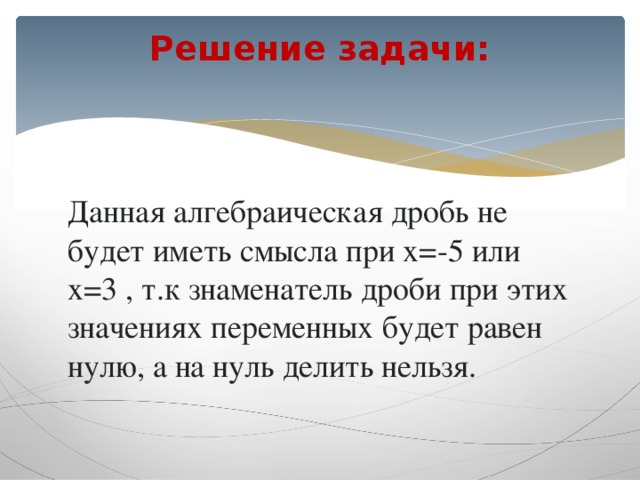 Решение задачи:

Данная алгебраическая дробь не будет иметь смысла при х=-5 или х=3 , т.к знаменатель дроби при этих значениях переменных будет равен нулю, а на нуль делить нельзя.